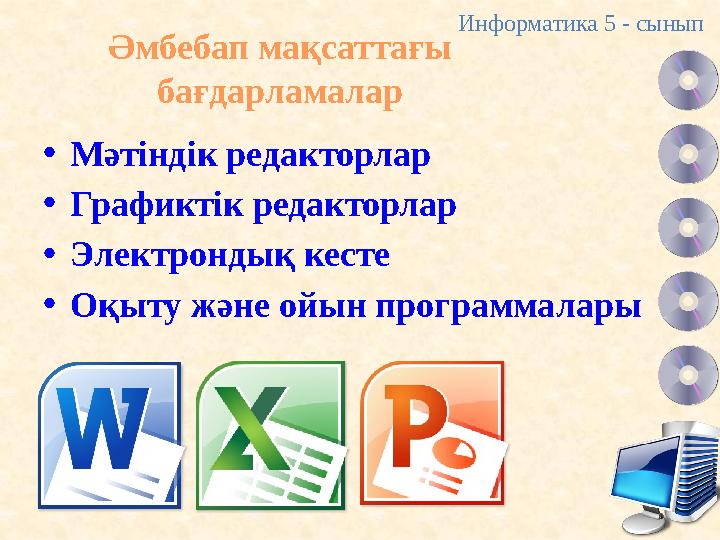 Информатика 5 - сынып

Әмбебап мақсаттағы бағдарламалар

• Мәтіндік редакторлар
• Графиктік редакторлар
• Электрондық кесте
• Оқыту және ойын программалары

W X P